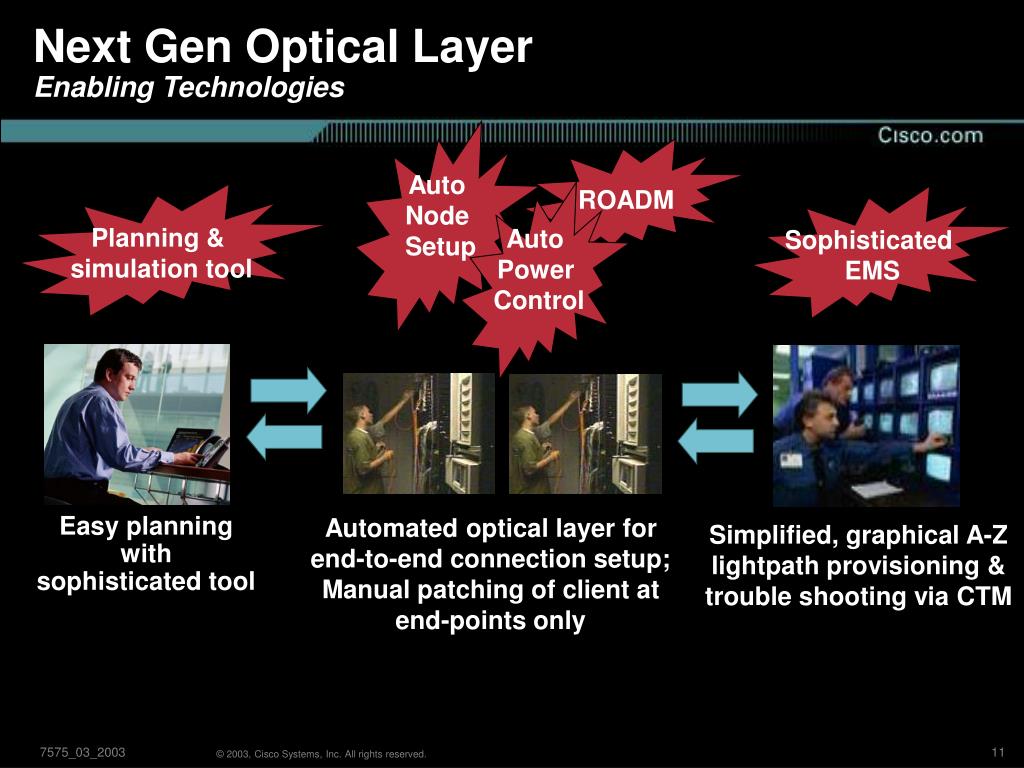 Next Gen Optical Layer
Enabling Technologies

Cisco.com

Planning & simulation tool

Auto Node Setup

ROADM

Auto Power Control

Sophisticated EMS

Easy planning with sophisticated tool

Automated optical layer for end-to-end connection setup; Manual patching of client at end-points only

Simplified, graphical A-Z lightpath provisioning & trouble shooting via CTM

7575_03_2003

© 2003, Cisco Systems, Inc. All rights reserved.

11